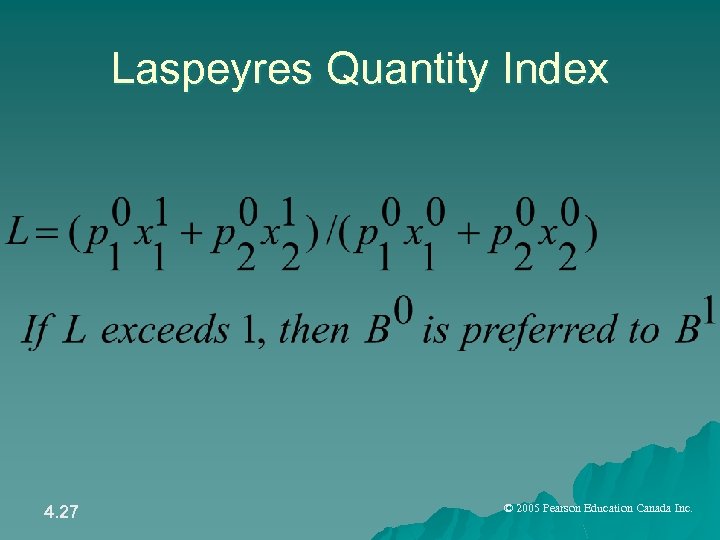 Laspeyres Quantity Index

$L = (p_1^0 x_1^1 + p_2^0 x_2^1)/(p_1^0 x_1^0 + p_2^0 x_2^0)$

If $L$ exceeds 1, then $B^0$ is preferred to $B^1$

4.27

© 2005 Pearson Education Canada Inc.